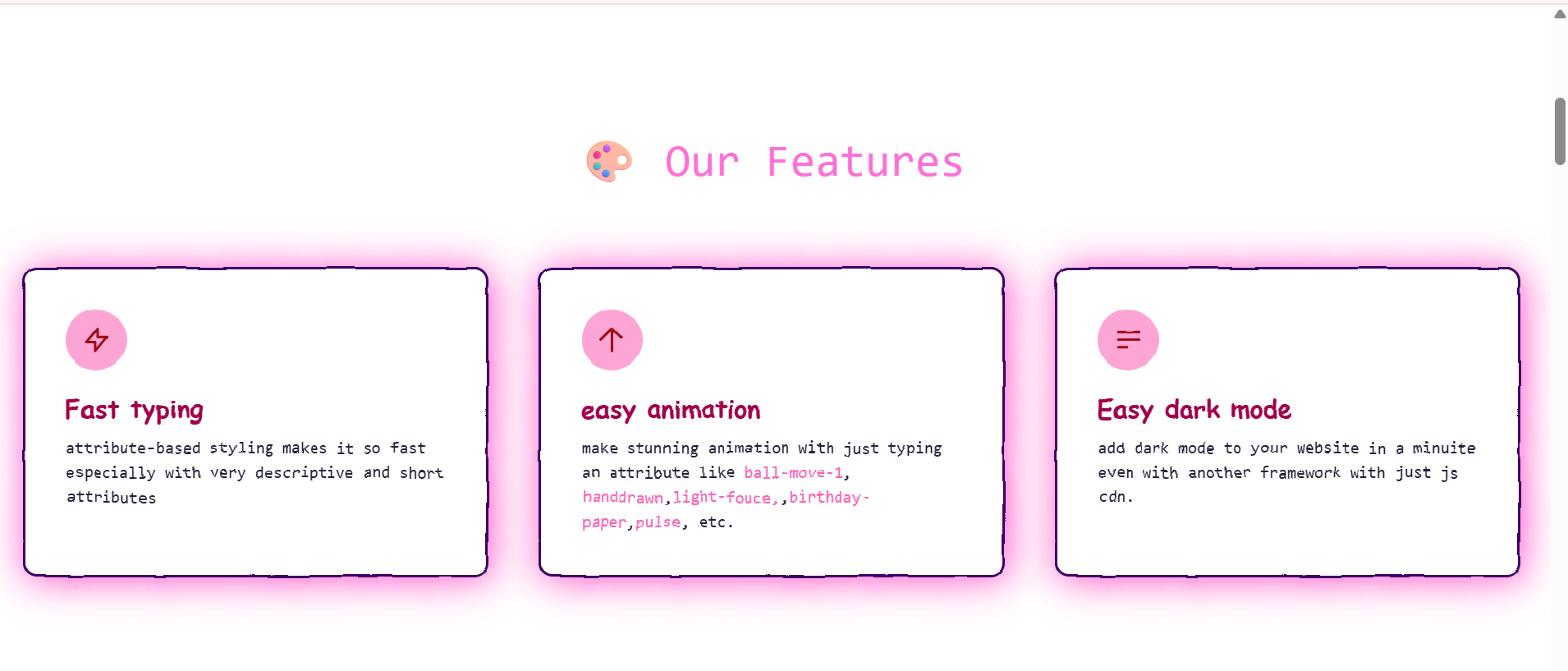 Our Features

Fast typing

attribute-based styling makes it so fast especially with very descriptive and short attributes

easy animation

make stunning animation with just typing an attribute like ball-move-1, handdrawn,light-fouce,,birthday-paper,pulse, etc.

Easy dark mode

add dark mode to your website in a minuite even with another framework with just js cdn.